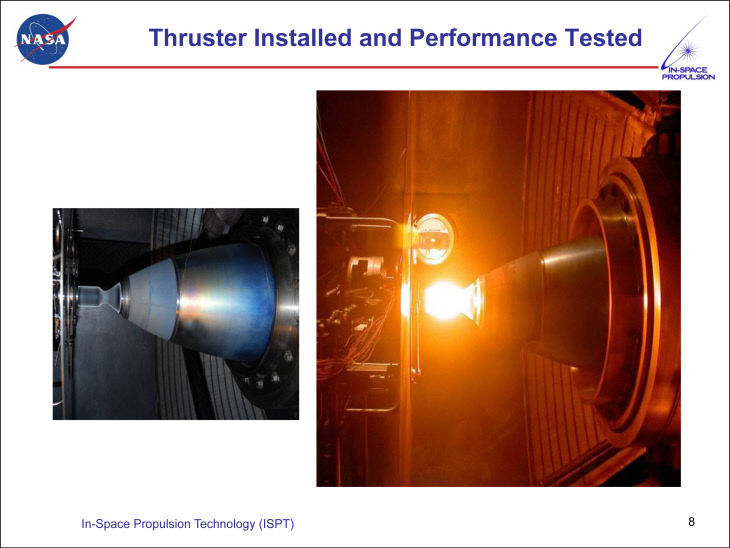 NASA

Thruster Installed and Performance Tested

IN-SPACE PROPULSION

In-Space Propulsion Technology (ISPT)

8